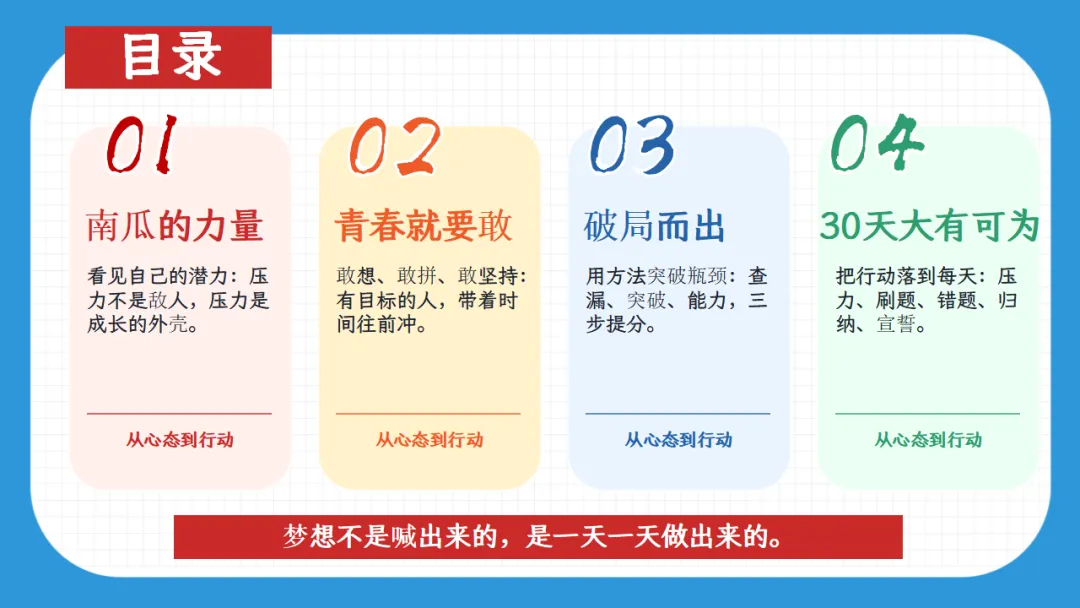 目录

01

南瓜的力量

看见自己的潜力：压力不是敌人，压力是成长的外壳。

从心态到行动

02

青春就要敢

敢想、敢拼、敢坚持：有目标的人，带着时间往前冲。

从心态到行动

03

破局而出

用方法突破瓶颈：查漏、突破、能力，三步提分。

从心态到行动

04

30天大有可为

把行动落到每天：压力、刷题、错题、归纳、宣誓。

从心态到行动

梦想不是喊出来的，是一天一天做出来的。